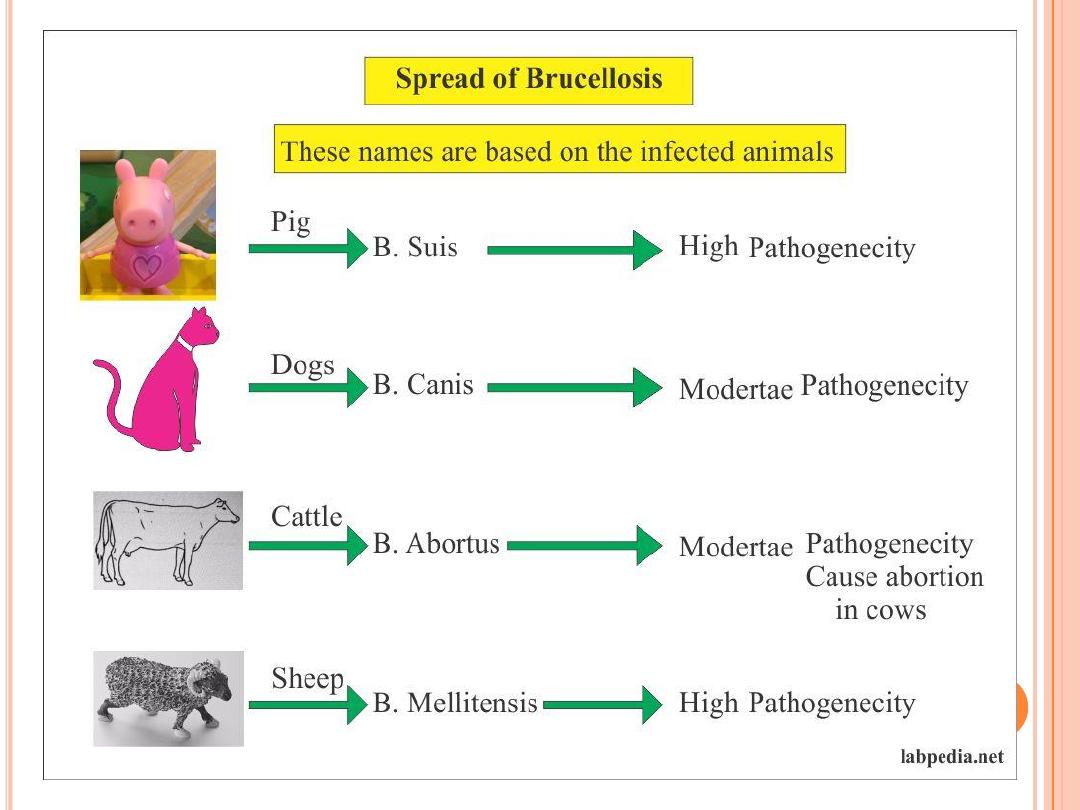 Spread of Brucellosis

These names are based on the infected animals

Pig B. Suis High Pathogenecity

Dogs B. Canis Modertae Pathogenecity

Cattle B. Abortus Modertae Pathogenecity Cause abortion in cows

Sheep B. Mellitensis High Pathogenecity

labpedia.net